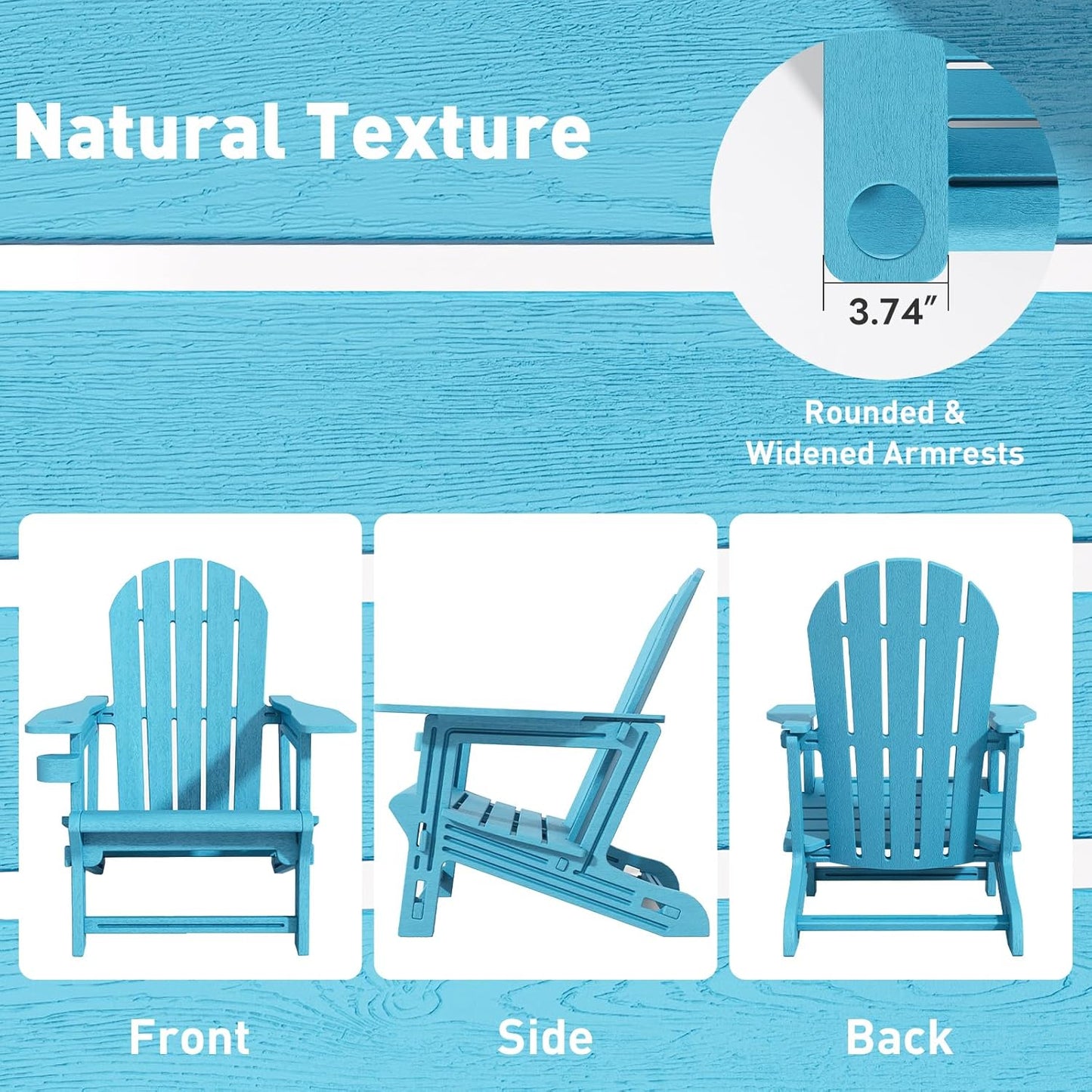 Natural Texture

3.74″

Rounded & Widened Armrests

Front

Side

Back